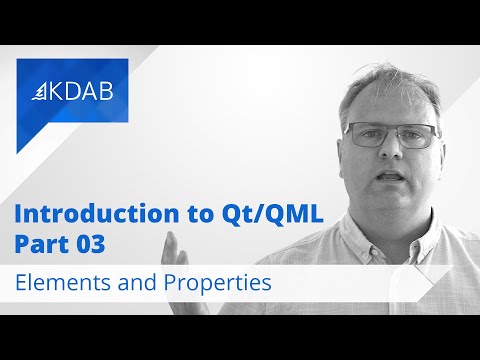 KDAB

Introduction to Qt/QML
Part 03

Elements and Properties